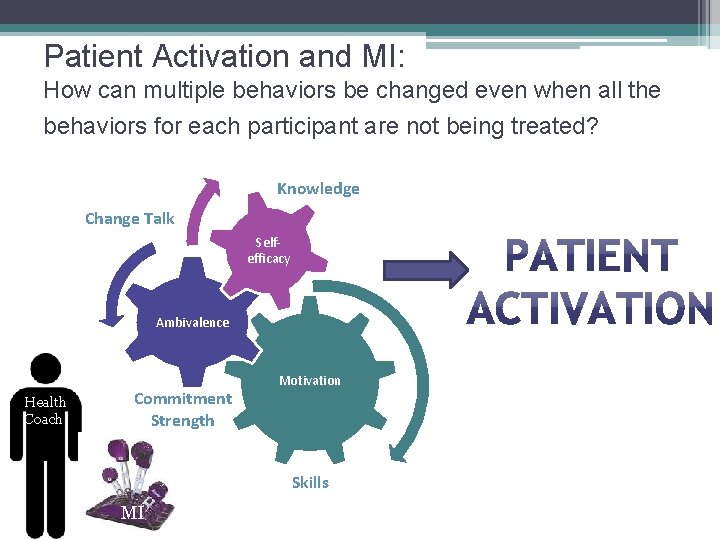 Patient Activation and MI:
How can multiple behaviors be changed even when all the behaviors for each participant are not being treated?

Knowledge

Change Talk

Self-efficacy

Ambivalence

Motivation

Commitment Strength

Skills

PATIENT ACTIVATION

Health Coach

MI